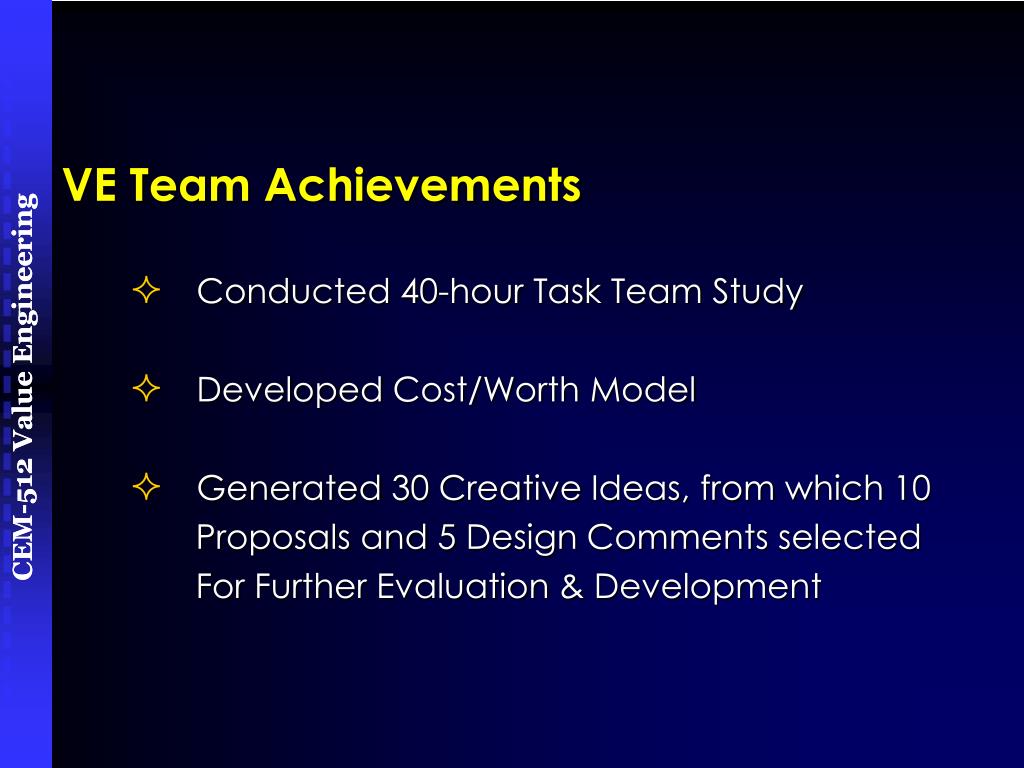 CEM-512 Value Engineering

VE Team Achievements

✧ Conducted 40-hour Task Team Study

✧ Developed Cost/Worth Model

✧ Generated 30 Creative Ideas, from which 10 Proposals and 5 Design Comments selected For Further Evaluation & Development